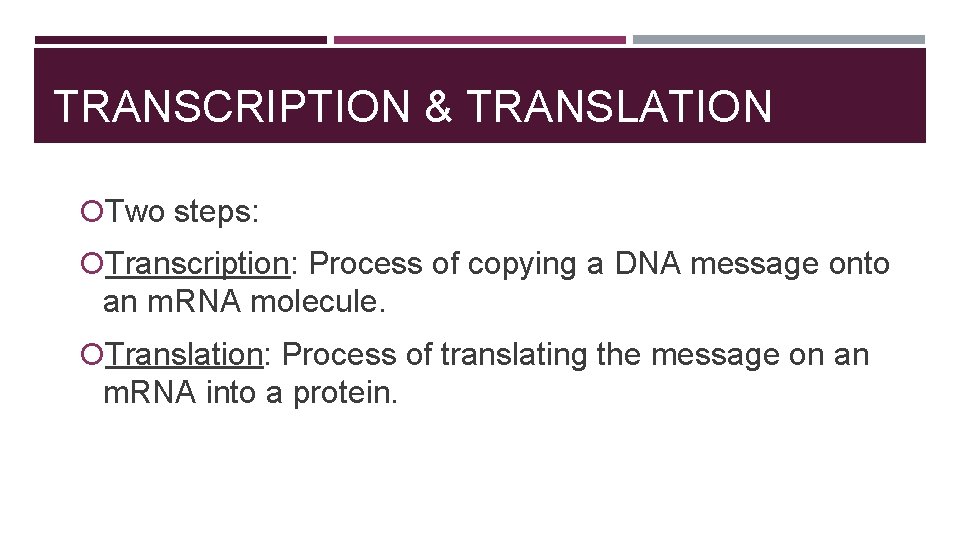 TRANSCRIPTION & TRANSLATION

Two steps:

Transcription: Process of copying a DNA message onto an mRNA molecule.

Translation: Process of translating the message on an mRNA into a protein.